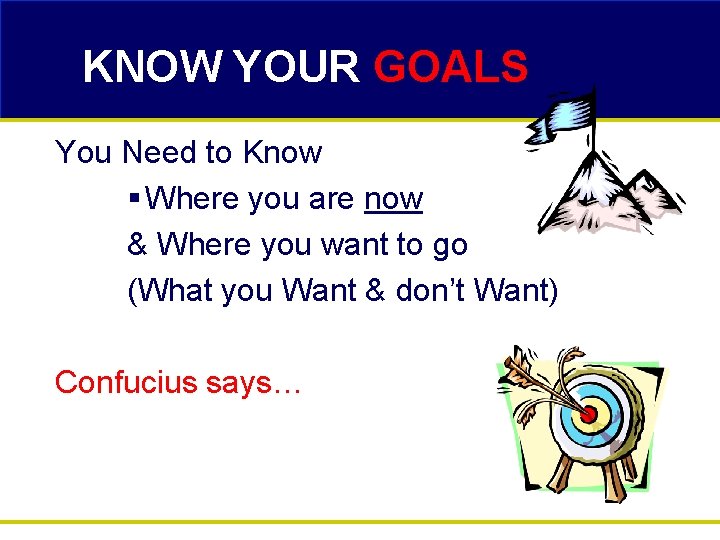 KNOW YOUR GOALS

You Need to Know

▪ Where you are now

& Where you want to go

(What you Want & don't Want)

Confucius says…